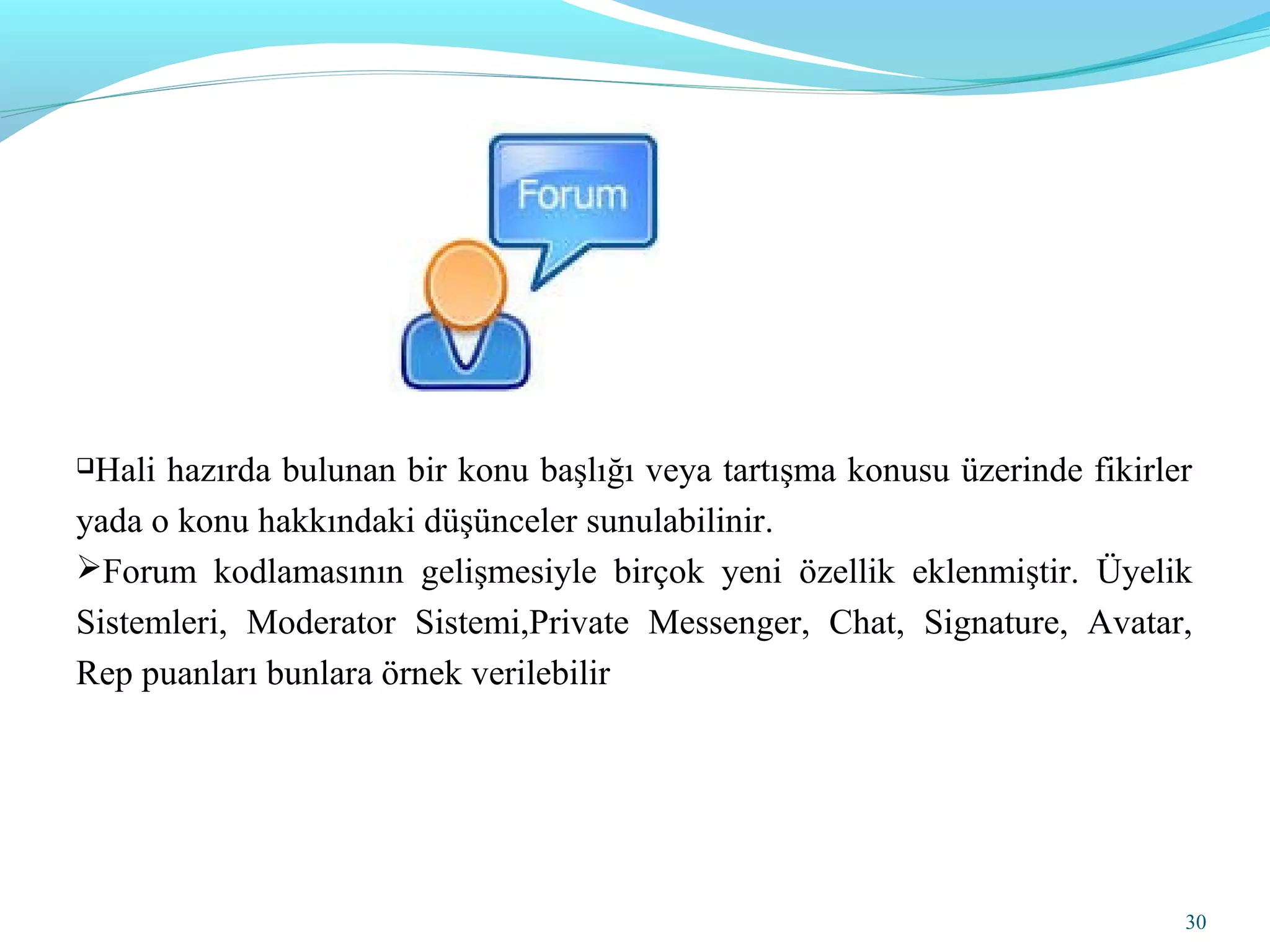 Forum

❑Hali hazırda bulunan bir konu başlığı veya tartışma konusu üzerinde fikirler yada o konu hakkındaki düşünceler sunulabilinir.

➢Forum kodlamasının gelişmesiyle birçok yeni özellik eklenmiştir. Üyelik Sistemleri, Moderator Sistemi,Private Messenger, Chat, Signature, Avatar, Rep puanları bunlara örnek verilebilir

30